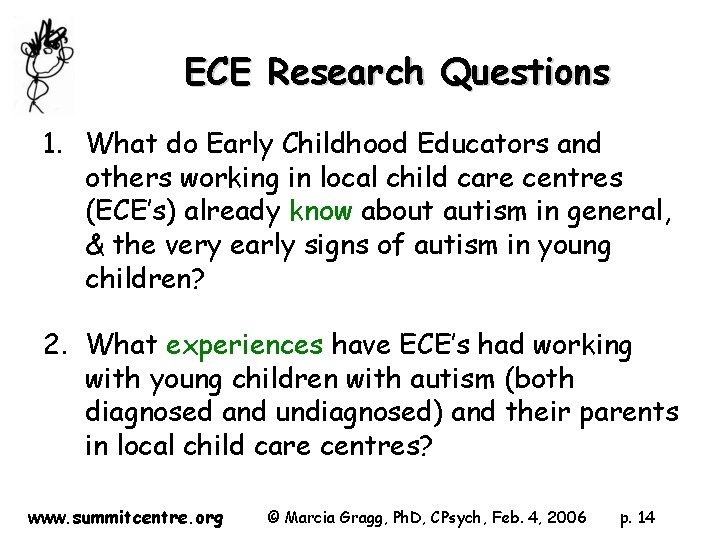 ECE Research Questions

1. What do Early Childhood Educators and others working in local child care centres (ECE's) already know about autism in general, & the very early signs of autism in young children?

2. What experiences have ECE's had working with young children with autism (both diagnosed and undiagnosed) and their parents in local child care centres?

www.summitcentre.org © Marcia Gragg, PhD, CPsych, Feb. 4, 2006 p. 14